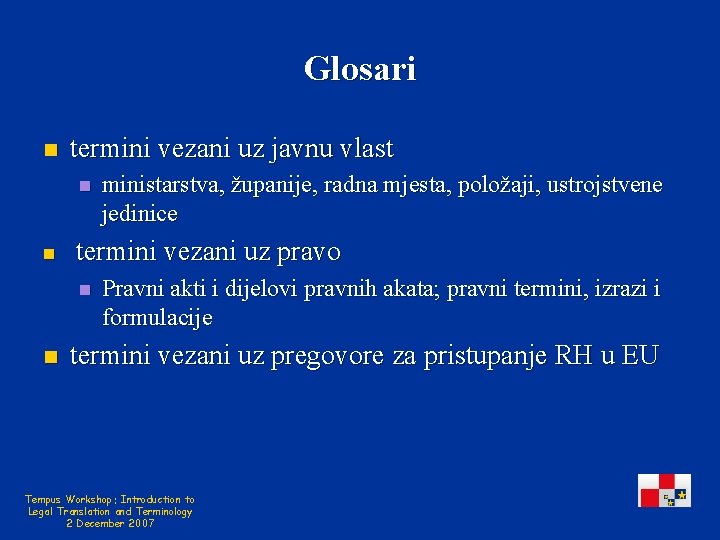 Glosari

termini vezani uz javnu vlast

ministarstva, županije, radna mjesta, položaji, ustrojstvene jedinice

termini vezani uz pravo

Pravni akti i dijelovi pravnih akata; pravni termini, izrazi i formulacije

termini vezani uz pregovore za pristupanje RH u EU

Tempus Workshop: Introduction to Legal Translation and Terminology
2 December 2007